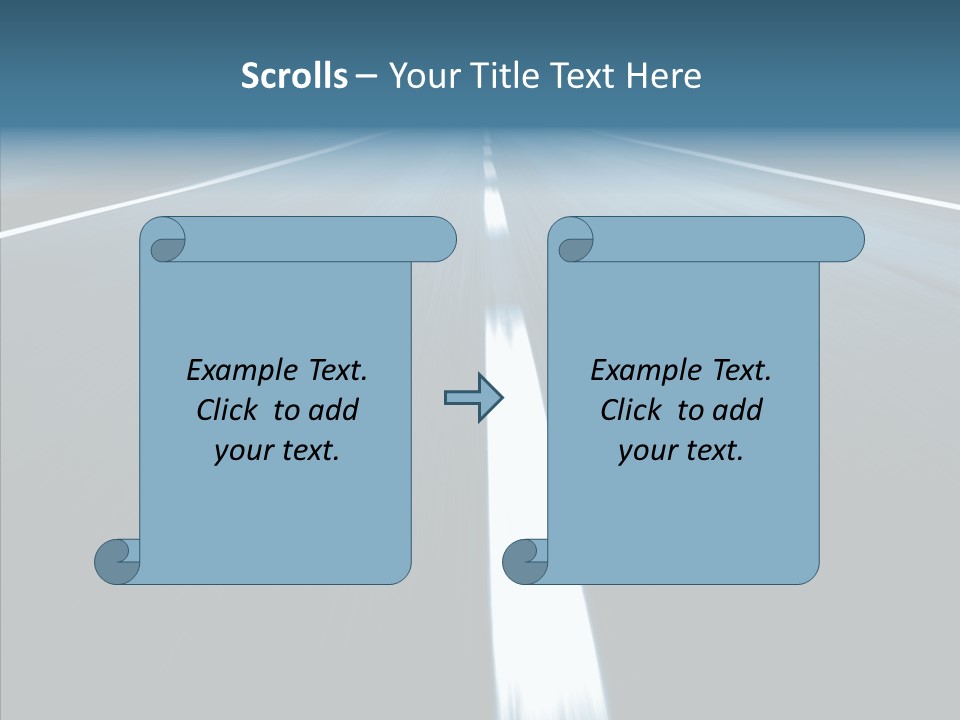 Scrolls – Your Title Text Here

Example Text. Click to add your text.

Example Text. Click to add your text.